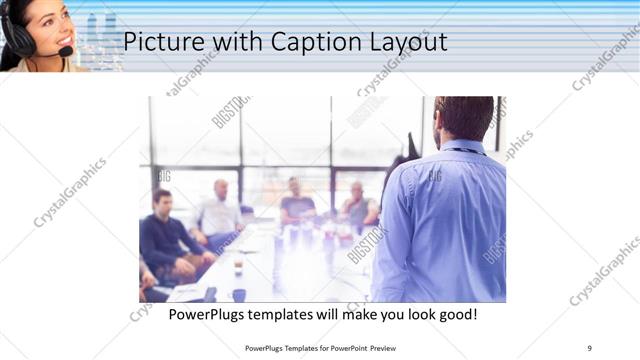 Picture with Caption Layout

CrystalGraphics

BIGSTOCK

PowerPlugs templates will make you look good!

PowerPlugs Templates for PowerPoint Preview

9